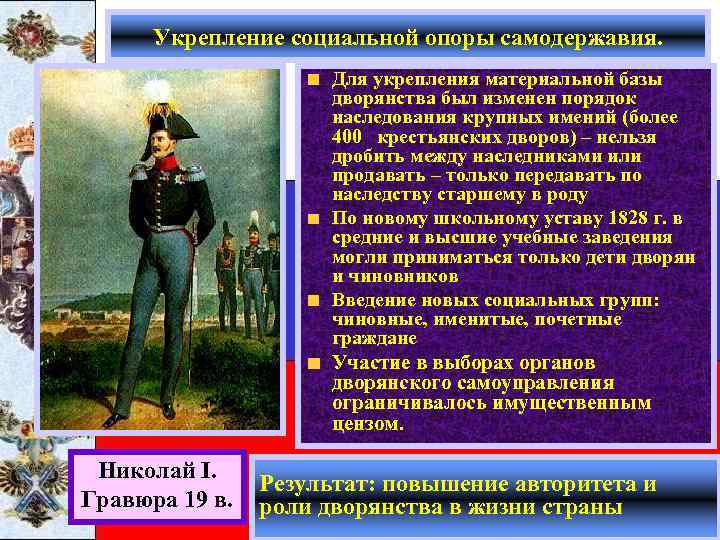 Укрепление социальной опоры самодержавия.

Для укрепления материальной базы дворянства был изменен порядок наследования крупных имений (более 400 крестьянских дворов) – нельзя дробить между наследниками или продавать – только передавать по наследству старшему в роду

По новому школьному уставу 1828 г. в средние и высшие учебные заведения могли приниматься только дети дворян и чиновников

Введение новых социальных групп: чиновные, именитые, почетные граждане

Участие в выборах органов дворянского самоуправления ограничивалось имущественным цензом.

Николай I. Гравюра 19 в.

Результат: повышение авторитета и роли дворянства в жизни страны